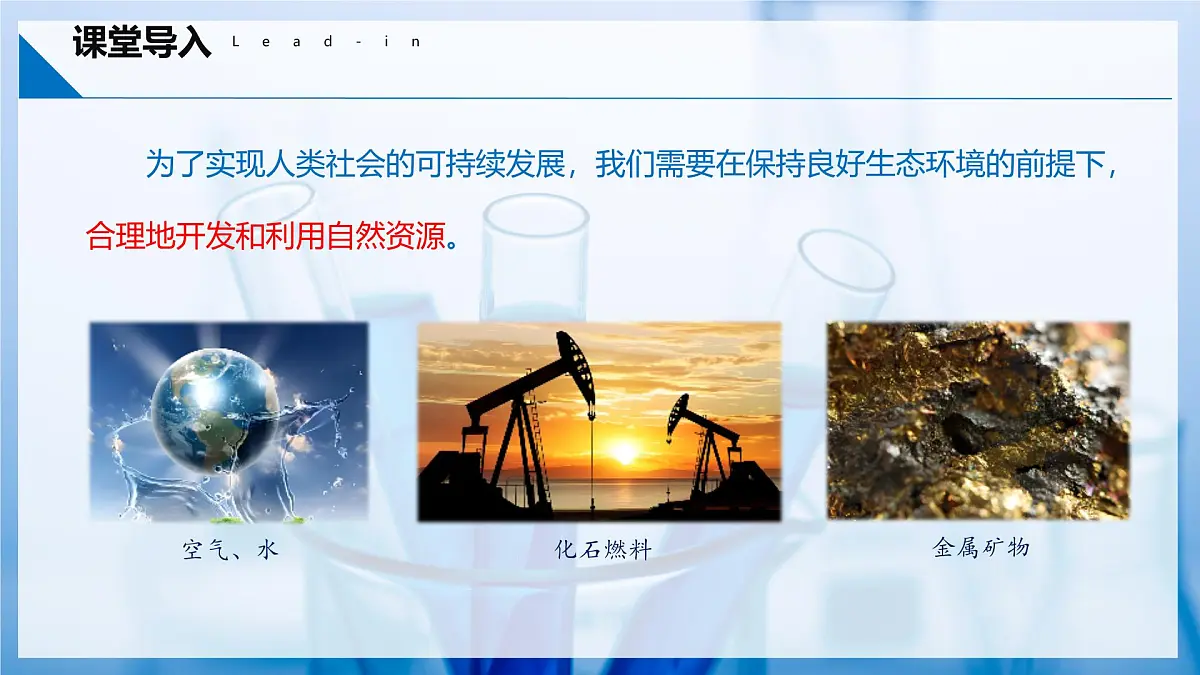 课堂导入 Lead-in

为了实现人类社会的可持续发展，我们需要在保持良好生态环境的前提下，合理地开发和利用自然资源。

空气、水

化石燃料

金属矿物